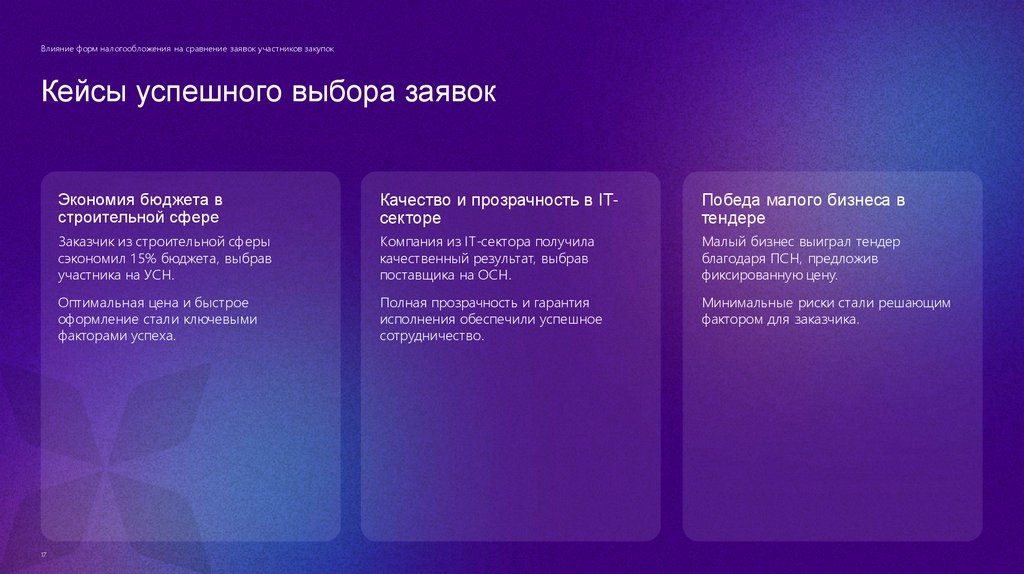 Влияние форм налогообложения на сравнение заявок участников закупок

Кейсы успешного выбора заявок

Экономия бюджета в строительной сфере

Заказчик из строительной сферы сэкономил 15% бюджета, выбрав участника на УСН.

Оптимальная цена и быстрое оформление стали ключевыми факторами успеха.

Качество и прозрачность в IT-секторе

Компания из IT-сектора получила качественный результат, выбрав поставщика на ОСН.

Полная прозрачность и гарантия исполнения обеспечили успешное сотрудничество.

Победа малого бизнеса в тендере

Малый бизнес выиграл тендер благодаря ПСН, предложив фиксированную цену.

Минимальные риски стали решающим фактором для заказчика.

17